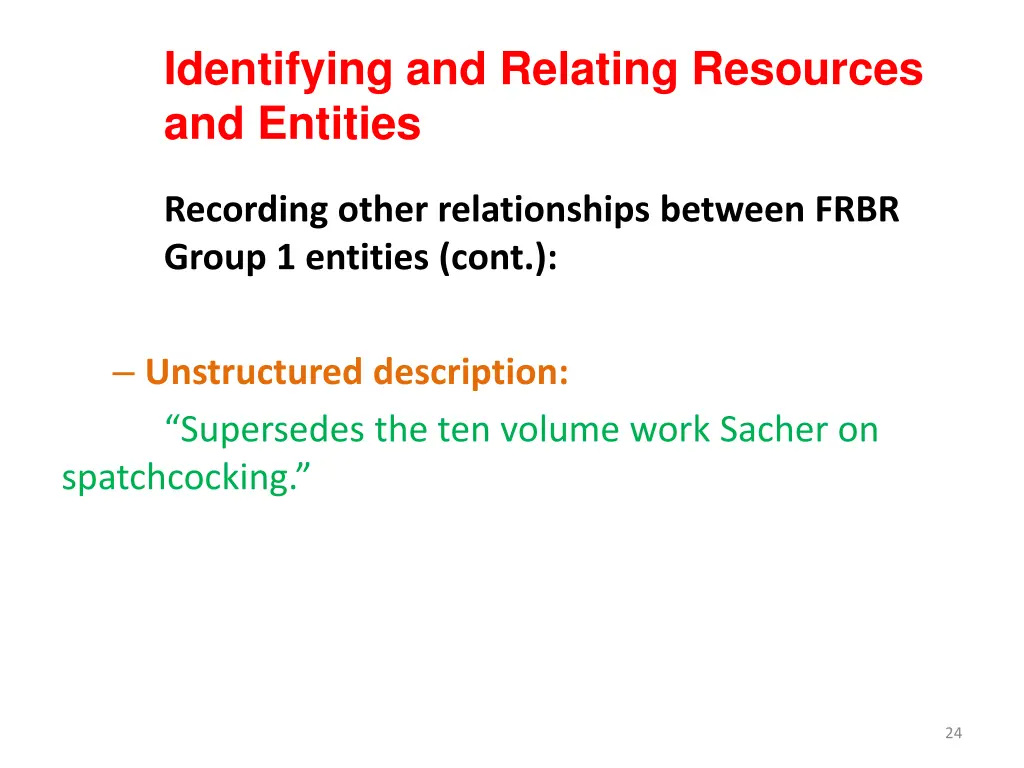 Identifying and Relating Resources and Entities

Recording other relationships between FRBR Group 1 entities (cont.):

– Unstructured description:

“Supersedes the ten volume work Sacher on spatchcocking.”

24